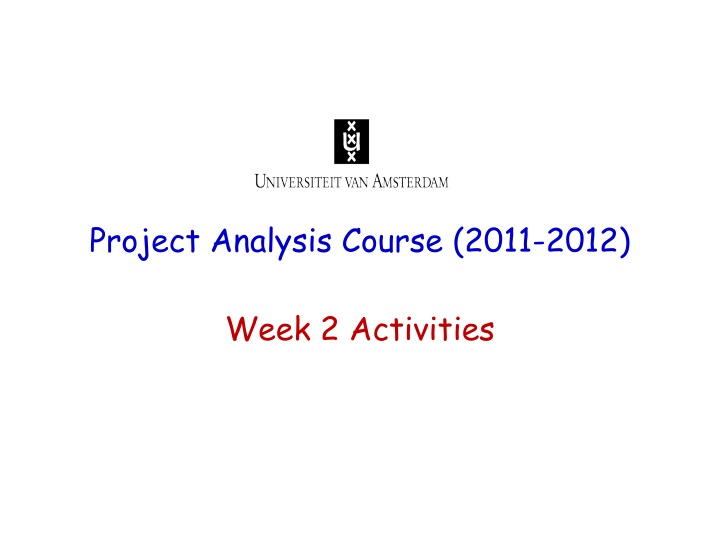 UNIVERSITEIT VAN AMSTERDAM

Project Analysis Course (2011-2012)

Week 2 Activities